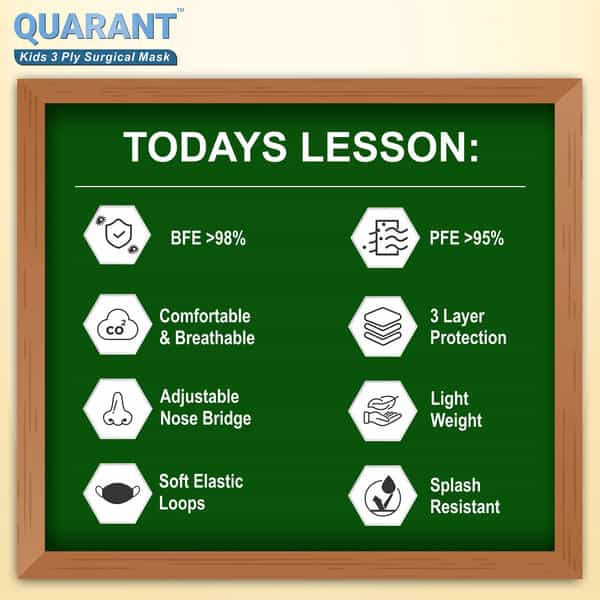 QUARANT™
Kids 3 Ply Surgical Mask

TODAYS LESSON:

BFE >98%

Comfortable & Breathable

Adjustable Nose Bridge

Soft Elastic Loops

PFE >95%

3 Layer Protection

Light Weight

Splash Resistant